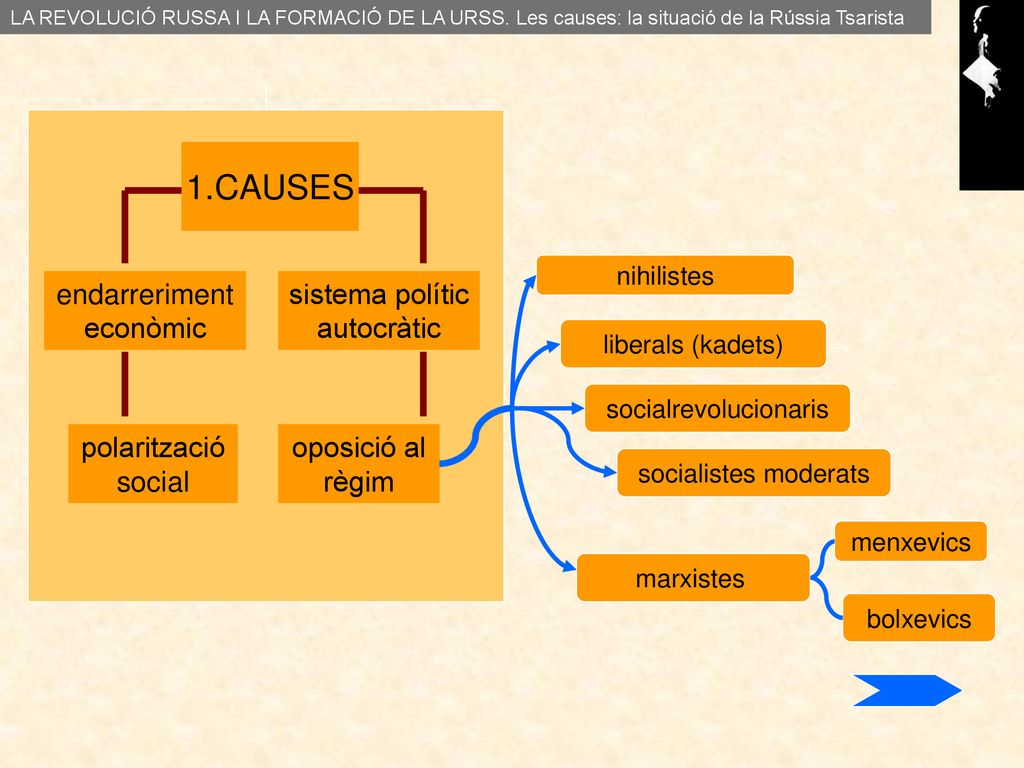 LA REVOLUCIÓ RUSSA I LA FORMACIÓ DE LA URSS. Les causes: la situació de la Rússia Tsarista

1.CAUSES

endarreriment econòmic

sistema polític autocràtic

polarització social

oposició al règim

nihilistes

liberals (kadets)

socialrevolucionaris

socialistes moderats

marxistes

menxevics

bolxevics